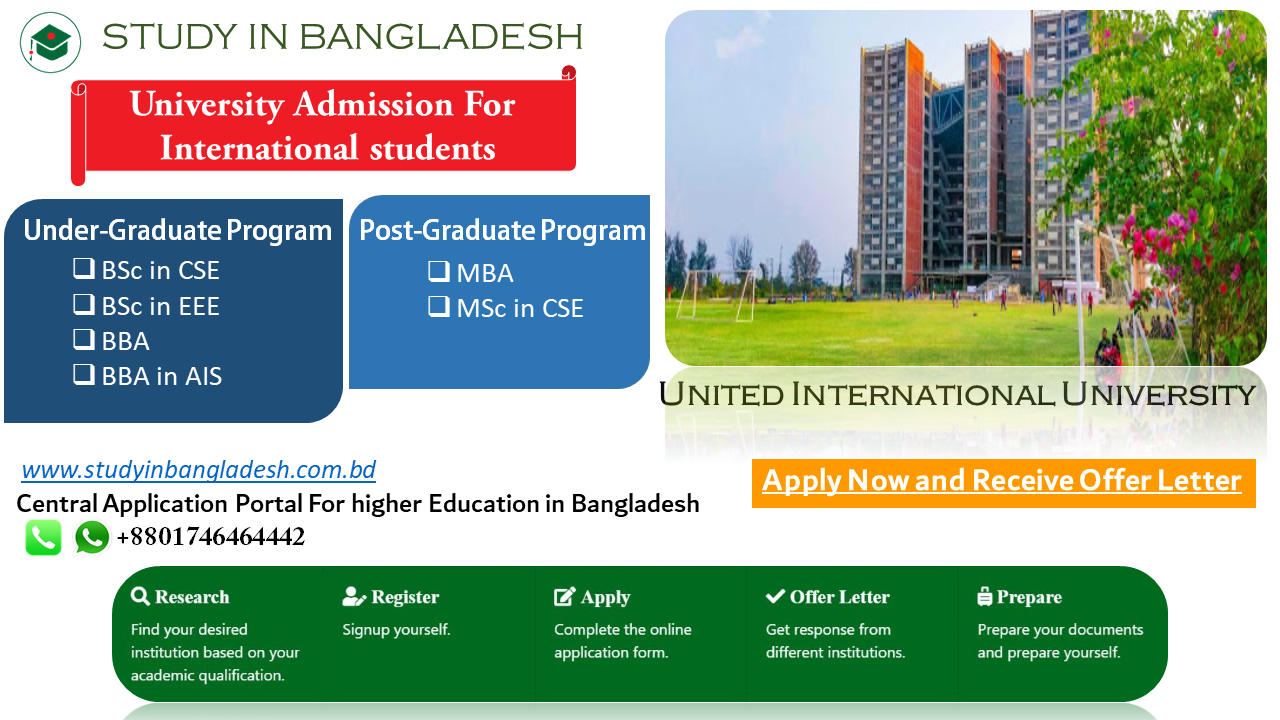 STUDY IN BANGLADESH

University Admission For International students

Under-Graduate Program
❑ BSc in CSE
❑ BSc in EEE
❑ BBA
❑ BBA in AIS

Post-Graduate Program
❑ MBA
❑ MSc in CSE

UNITED INTERNATIONAL UNIVERSITY

www.studyinbangladesh.com.bd
Central Application Portal For higher Education in Bangladesh
+8801746464442

Apply Now and Receive Offer Letter

Research
Find your desired institution based on your academic qualification.

Register
Signup yourself.

Apply
Complete the online application form.

Offer Letter
Get response from different institutions.

Prepare
Prepare your documents and prepare yourself.